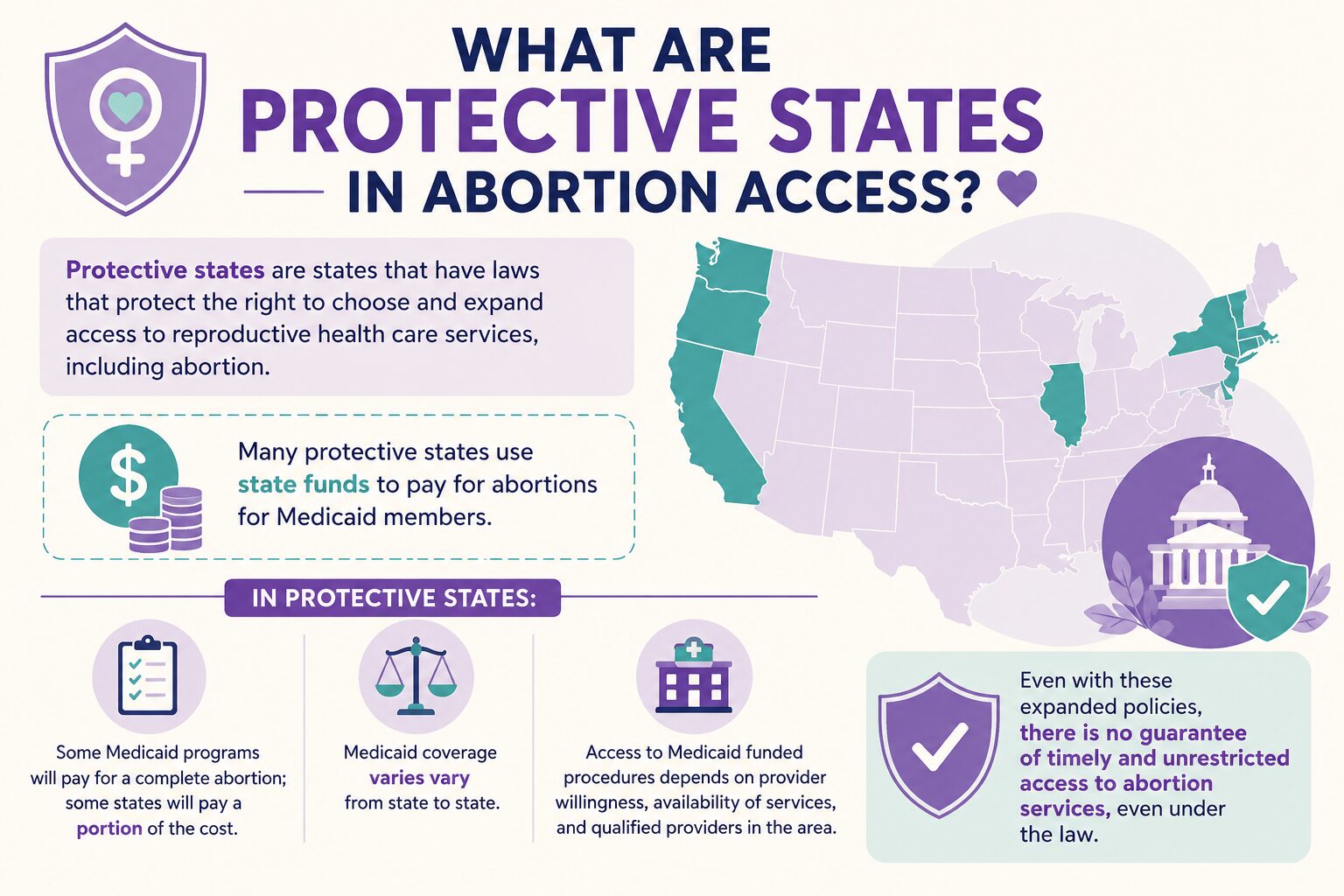 WHAT ARE
PROTECTIVE STATES
IN ABORTION ACCESS?

Protective states are states that have laws that protect the right to choose and expand access to reproductive health care services, including abortion.

Many protective states use state funds to pay for abortions for Medicaid members.

IN PROTECTIVE STATES:

Some Medicaid programs will pay for a complete abortion; some states will pay a portion of the cost.

Medicaid coverage varies vary from state to state.

Access to Medicaid funded procedures depends on provider willingness, availability of services, and qualified providers in the area.

Even with these expanded policies, there is no guarantee of timely and unrestricted access to abortion services, even under the law.